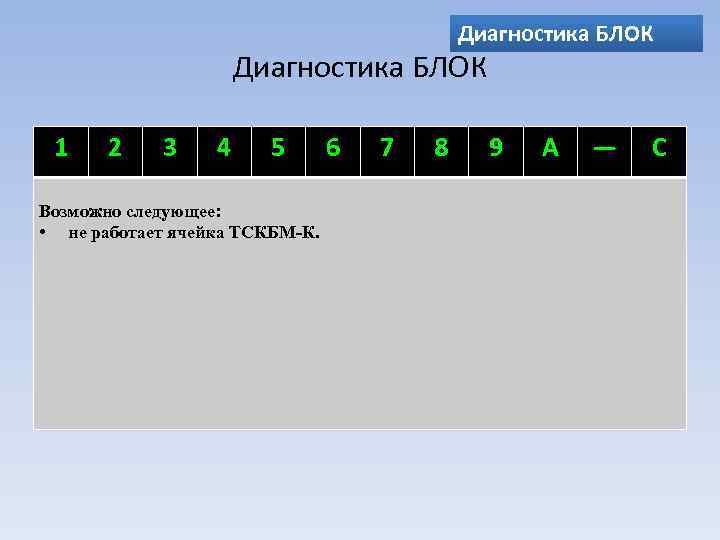 Диагностика БЛОК

Диагностика БЛОК

| 1 | 2 | 3 | 4 | 5 | 6 | 7 | 8 | 9 | A | — | C |
|---|---|---|---|---|---|---|---|---|---|---|---|

Возможно следующее:
• не работает ячейка ТСКБМ-К.